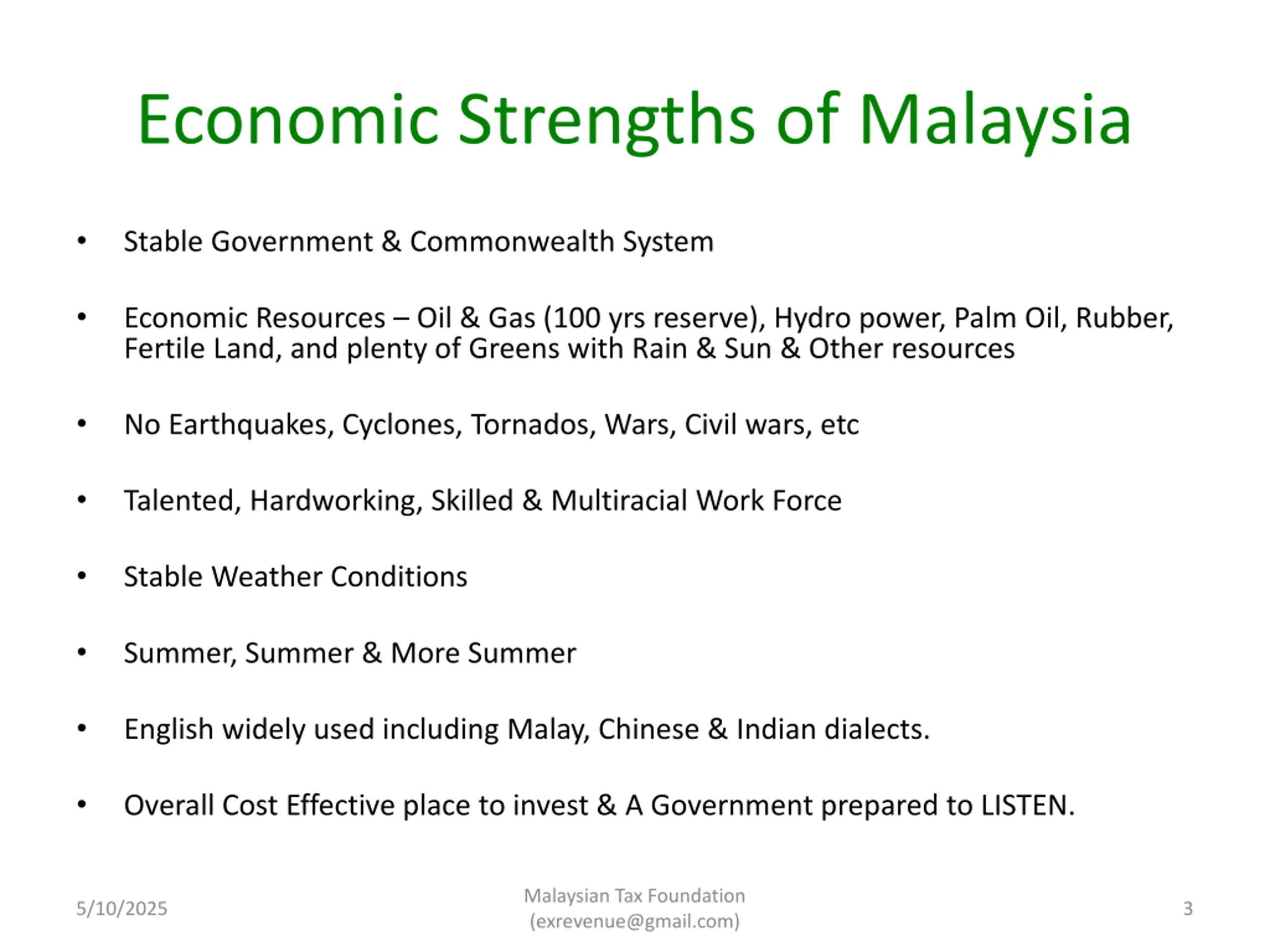 Economic Strengths of Malaysia

• Stable Government & Commonwealth System

• Economic Resources – Oil & Gas (100 yrs reserve), Hydro power, Palm Oil, Rubber, Fertile Land, and plenty of Greens with Rain & Sun & Other resources

• No Earthquakes, Cyclones, Tornados, Wars, Civil wars, etc

• Talented, Hardworking, Skilled & Multiracial Work Force

• Stable Weather Conditions

• Summer, Summer & More Summer

• English widely used including Malay, Chinese & Indian dialects.

• Overall Cost Effective place to invest & A Government prepared to LISTEN.

5/10/2025

Malaysian Tax Foundation (exrevenue@gmail.com)

3